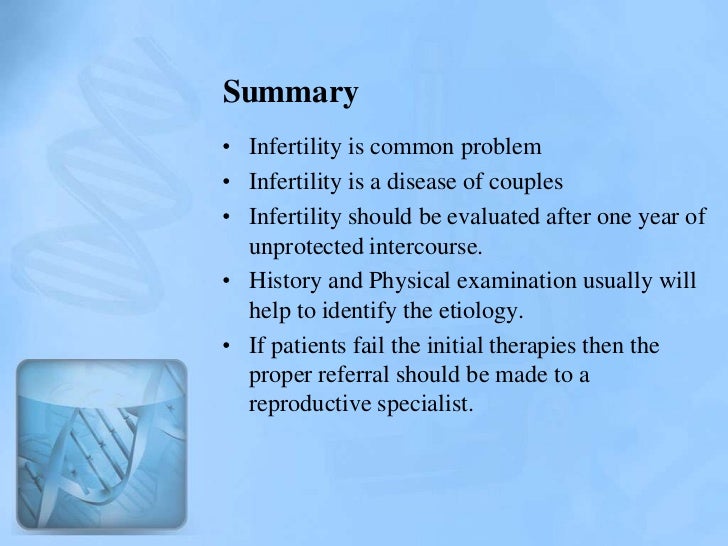 Summary

• Infertility is common problem
• Infertility is a disease of couples
• Infertility should be evaluated after one year of unprotected intercourse.
• History and Physical examination usually will help to identify the etiology.
• If patients fail the initial therapies then the proper referral should be made to a reproductive specialist.